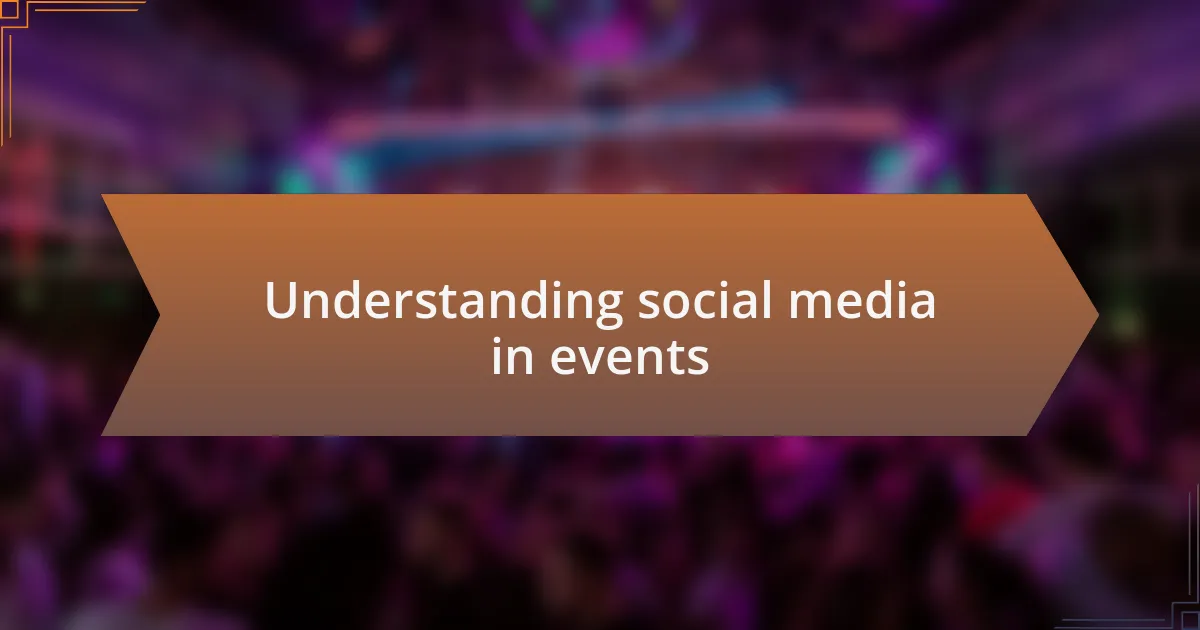 Understanding social media in events